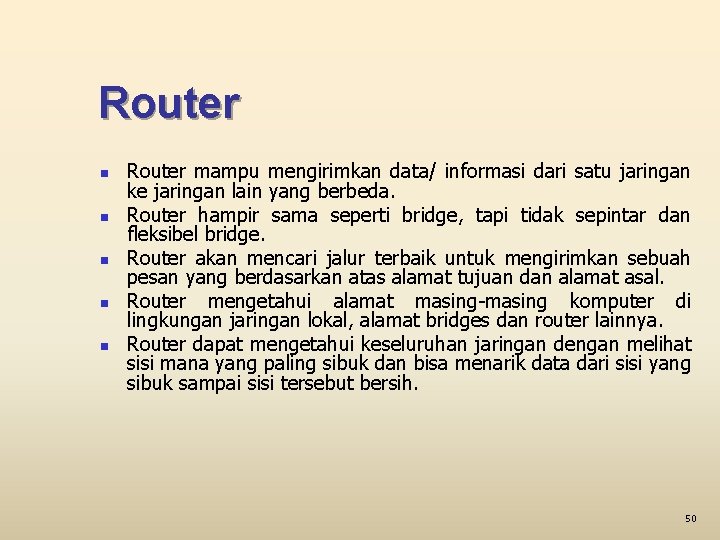 Router

- Router mampu mengirimkan data/ informasi dari satu jaringan ke jaringan lain yang berbeda.
- Router hampir sama seperti bridge, tapi tidak sepintar dan fleksibel bridge.
- Router akan mencari jalur terbaik untuk mengirimkan sebuah pesan yang berdasarkan atas alamat tujuan dan alamat asal.
- Router mengetahui alamat masing-masing komputer di lingkungan jaringan lokal, alamat bridges dan router lainnya.
- Router dapat mengetahui keseluruhan jaringan dengan melihat sisi mana yang paling sibuk dan bisa menarik data dari sisi yang sibuk sampai sisi tersebut bersih.

50